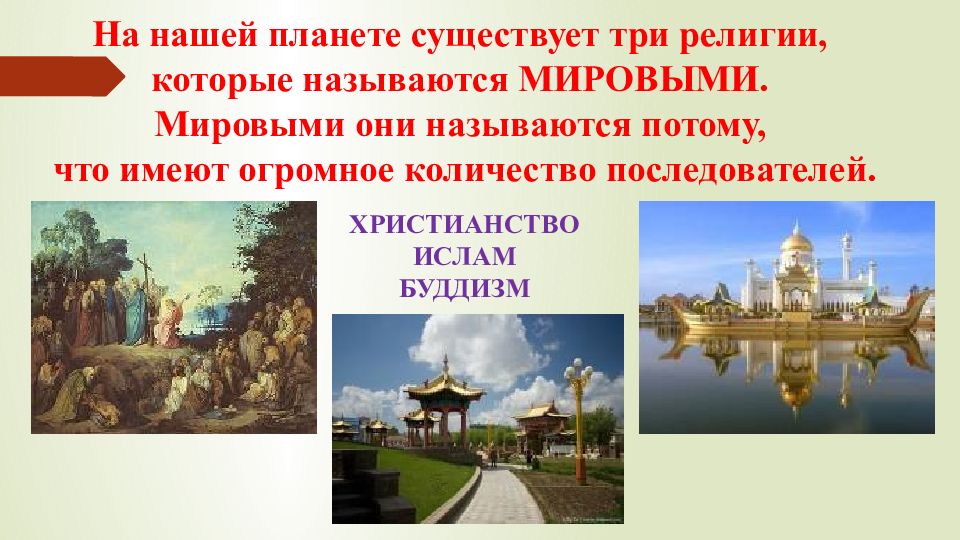 На нашей планете существует три религии, которые называются МИРОВЫМИ. Мировыми они называются потому, что имеют огромное количество последователей.

ХРИСТИАНСТВО
ИСЛАМ
БУДДИЗМ